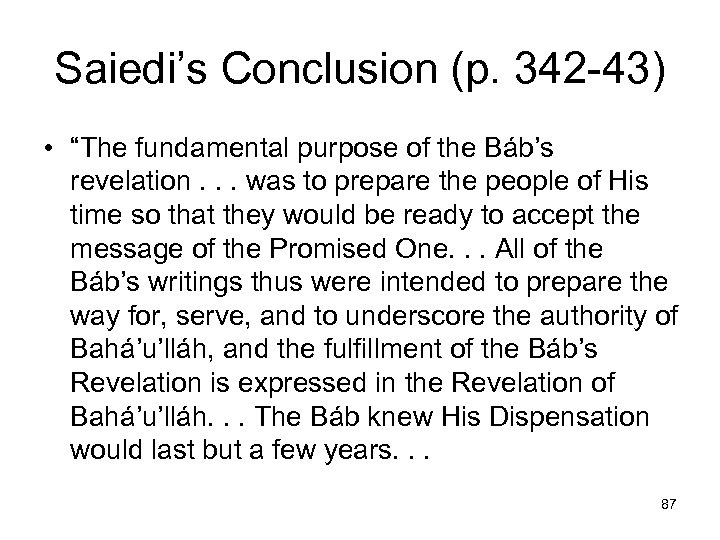 Saiedi’s Conclusion (p. 342-43)

• “The fundamental purpose of the Báb’s revelation . . . was to prepare the people of His time so that they would be ready to accept the message of the Promised One. . . All of the Báb’s writings thus were intended to prepare the way for, serve, and to underscore the authority of Bahá’u’lláh, and the fulfillment of the Báb’s Revelation is expressed in the Revelation of Bahá’u’lláh. . . The Báb knew His Dispensation would last but a few years. . .

87